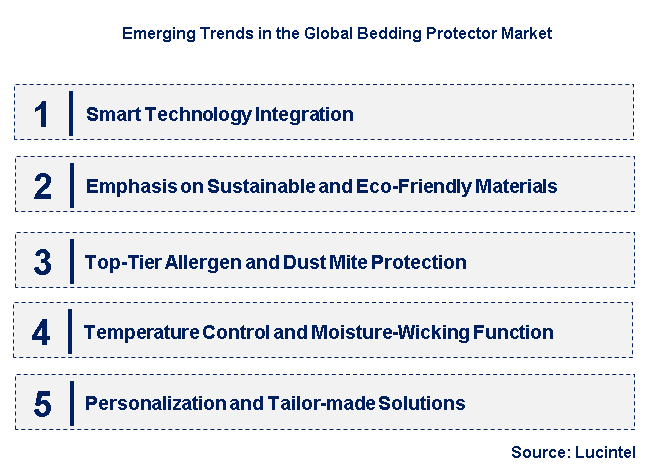 Emerging Trends in the Global Bedding Protector Market

1 Smart Technology Integration

2 Emphasis on Sustainable and Eco-Friendly Materials

3 Top-Tier Allergen and Dust Mite Protection

4 Temperature Control and Moisture-Wicking Function

5 Personalization and Tailor-made Solutions

Source: Lucintel